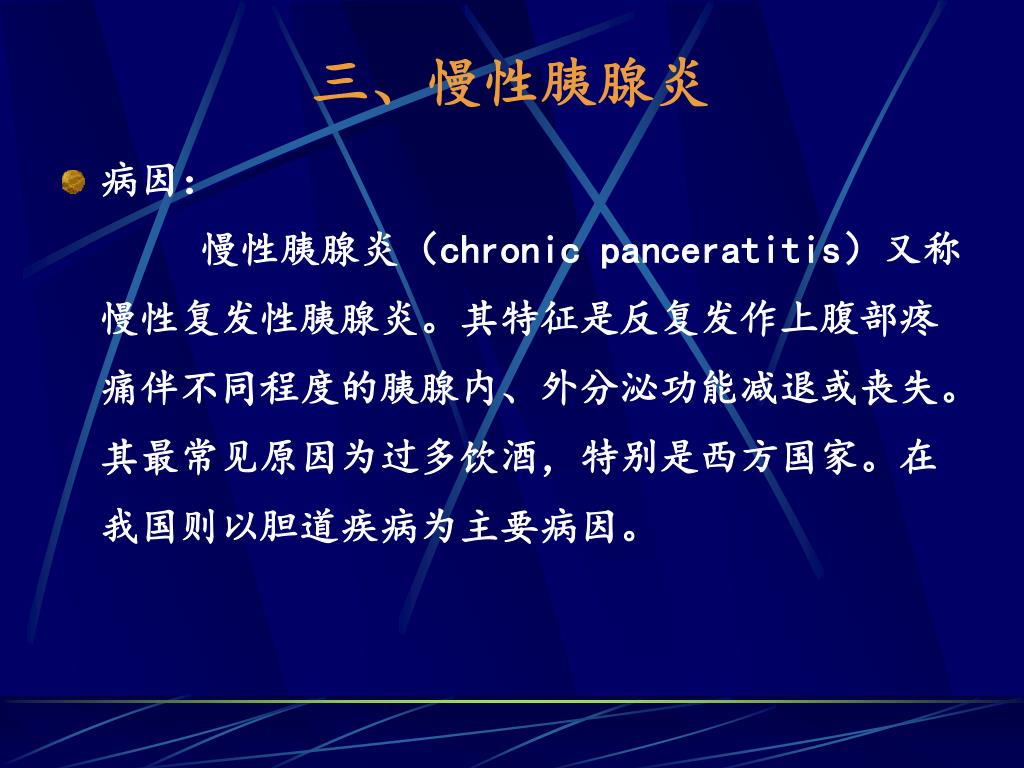 三、慢性胰腺炎

病因:

慢性胰腺炎（chronic panceratitis）又称慢性复发性胰腺炎。其特征是反复发作上腹部疼痛伴不同程度的胰腺内、外分泌功能减退或丧失。其最常见原因为过多饮酒，特别是西方国家。在我国则以胆道疾病为主要病因。